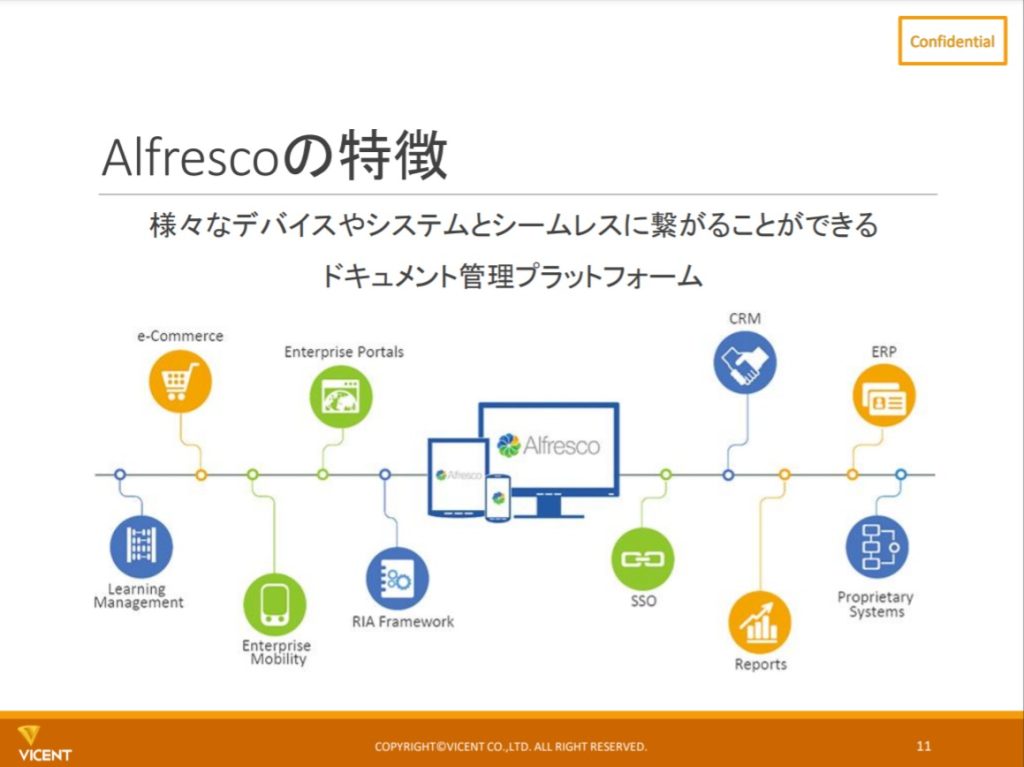 Confidential

Alfrescoの特徴

様々なデバイスやシステムとシームレスに繋がることができる

ドキュメント管理プラットフォーム

e-Commerce

Enterprise Portals

CRM

ERP

Alfresco

Alfresco

Learning Management

Enterprise Mobility

RIA Framework

SSO

Reports

Proprietary Systems

VICENT

COPYRIGHT©VICENT CO.,LTD. ALL RIGHT RESERVED.

11